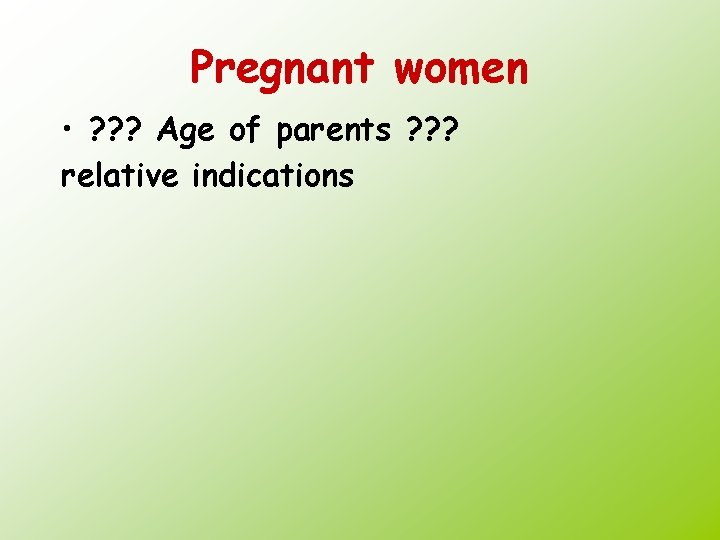 Pregnant women

• ??? Age of parents ??? relative indications